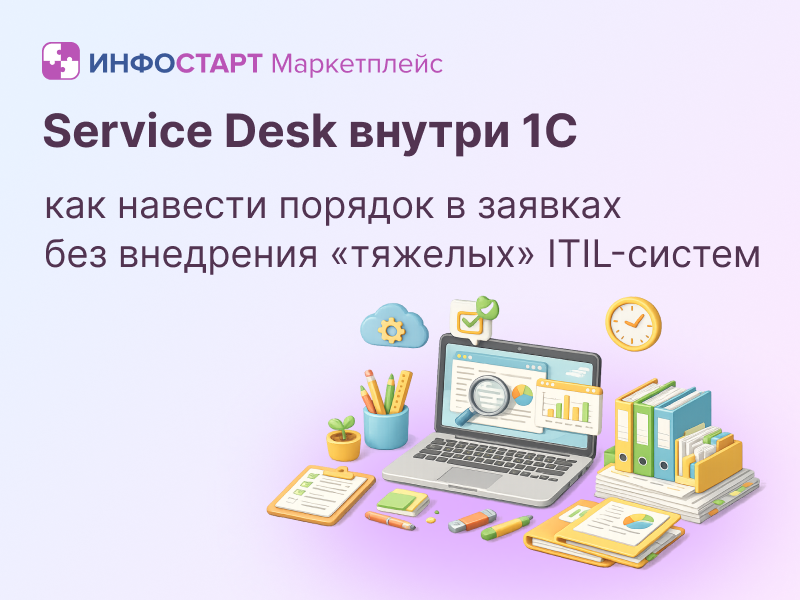 ИНФОСТАРТ Маркетплейс

Service Desk внутри 1С

как навести порядок в заявках без внедрения «тяжелых» ITIL-систем